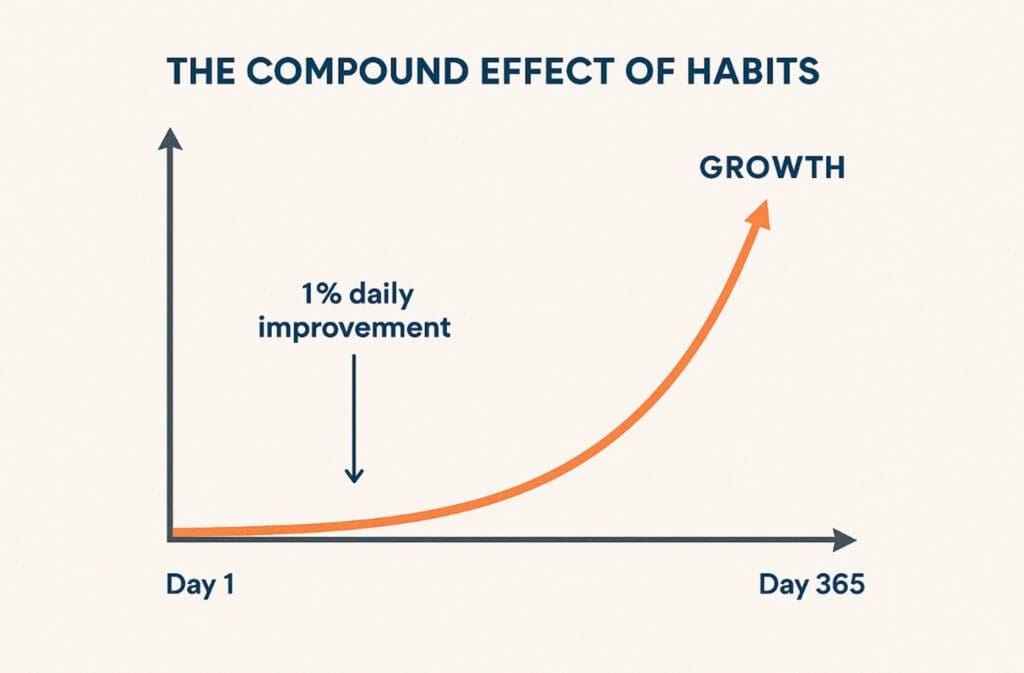 THE COMPOUND EFFECT OF HABITS

GROWTH

1% daily improvement

Day 1

Day 365